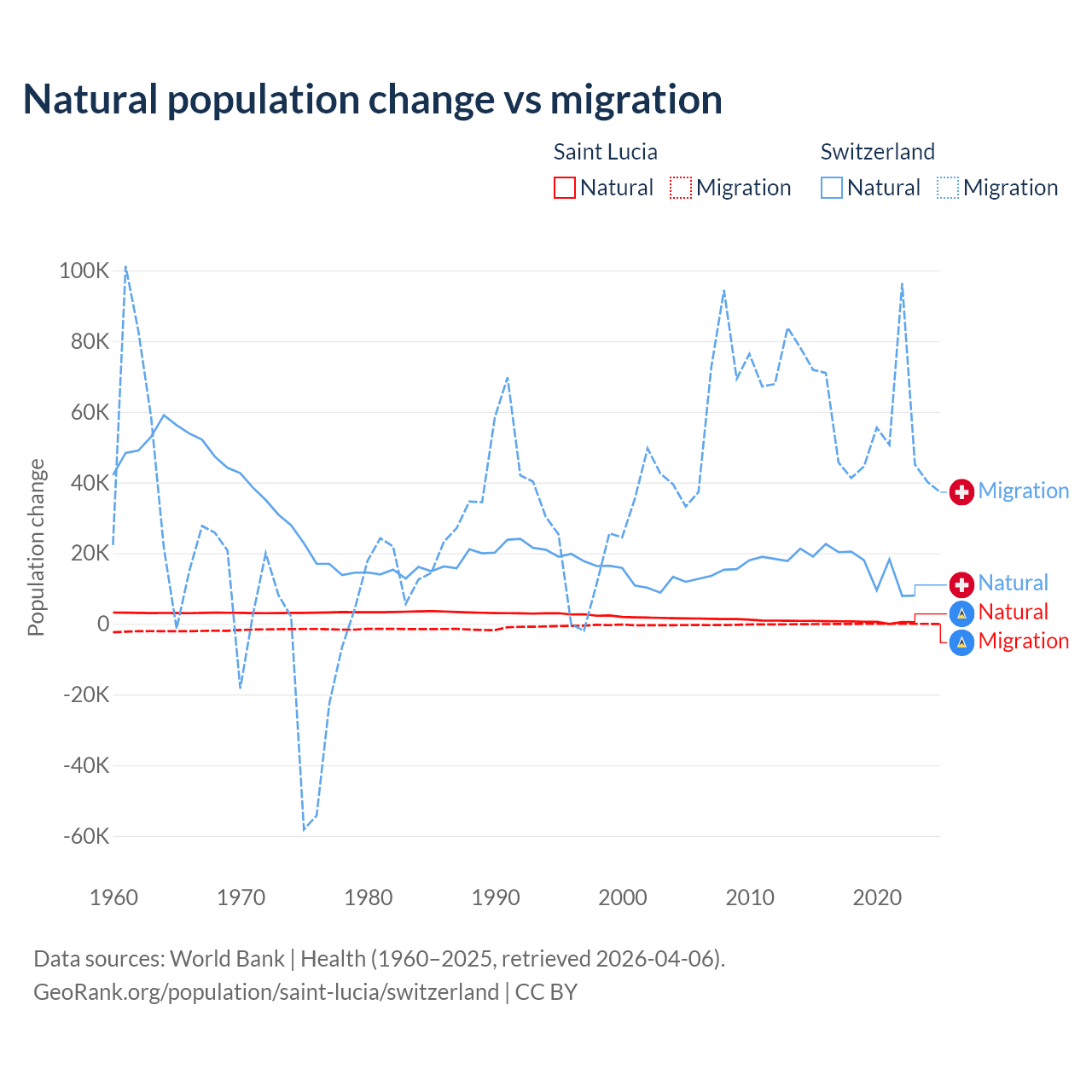 Natural population change vs migration

Saint Lucia
Natural Migration

Switzerland
Natural Migration

Population change

100K
80K
60K
40K
20K
0
-20K
-40K
-60K

1960 1970 1980 1990 2000 2010 2020

Migration
Natural
Natural
Migration

Data sources: World Bank | Health (1960–2025, retrieved 2026-04-06).
GeoRank.org/population/saint-lucia/switzerland | CC BY